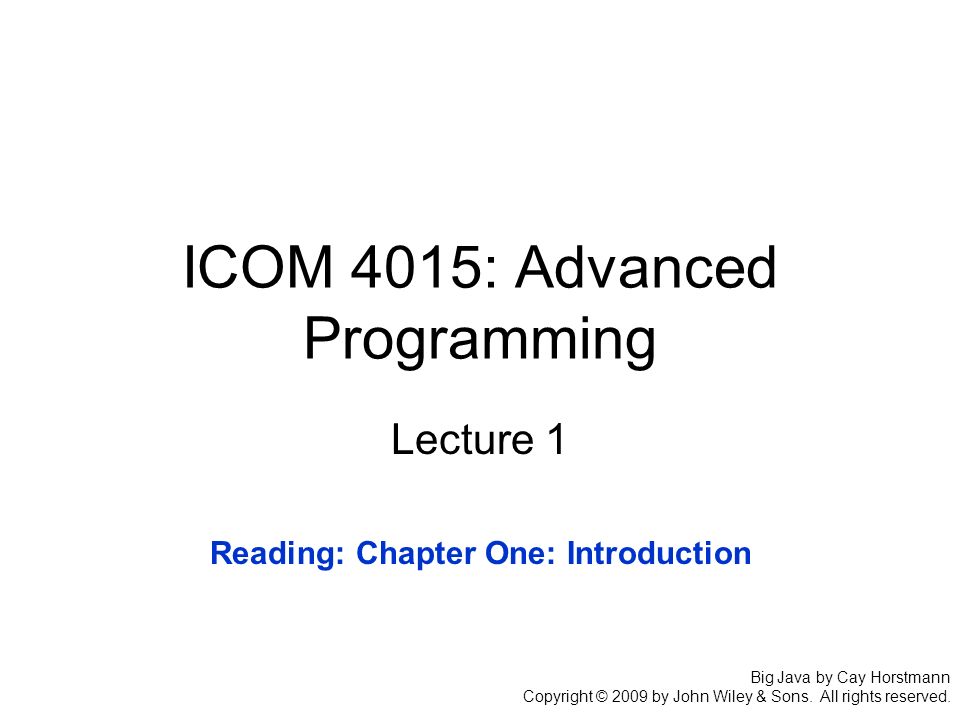 ICOM 4015: Advanced Programming

Lecture 1

Reading: Chapter One: Introduction

Big Java by Cay Horstmann
Copyright © 2009 by John Wiley & Sons. All rights reserved.